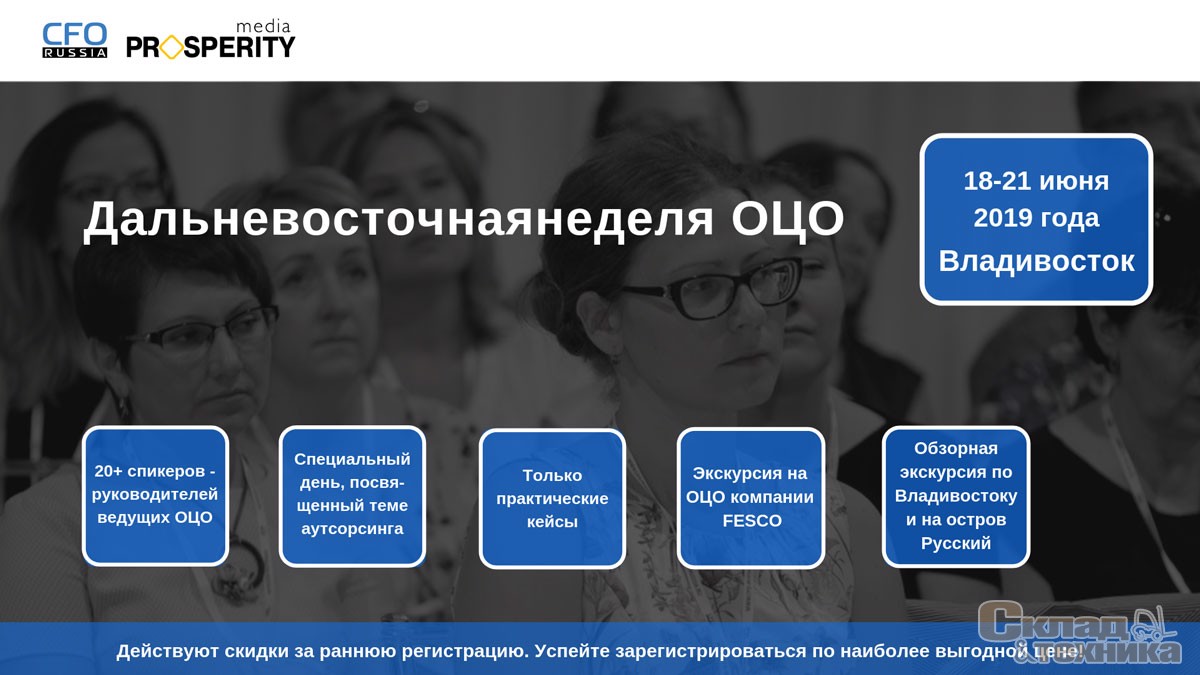 CFO RUSSIA
media PROSPERITY

Дальневосточнаянеделя ОЦО

18-21 июня 2019 года Владивосток

20+ спикеров - руководителей ведущих ОЦО

Специальный день, посвященный теме аутсорсинга

Только практические кейсы

Экскурсия на ОЦО компании FESCO

Обзорная экскурсия по Владивостоку и на остров Русский

Действуют скидки за раннюю регистрацию. Успейте зарегистрироваться по наиболее выгодной цене!

Склад & техника